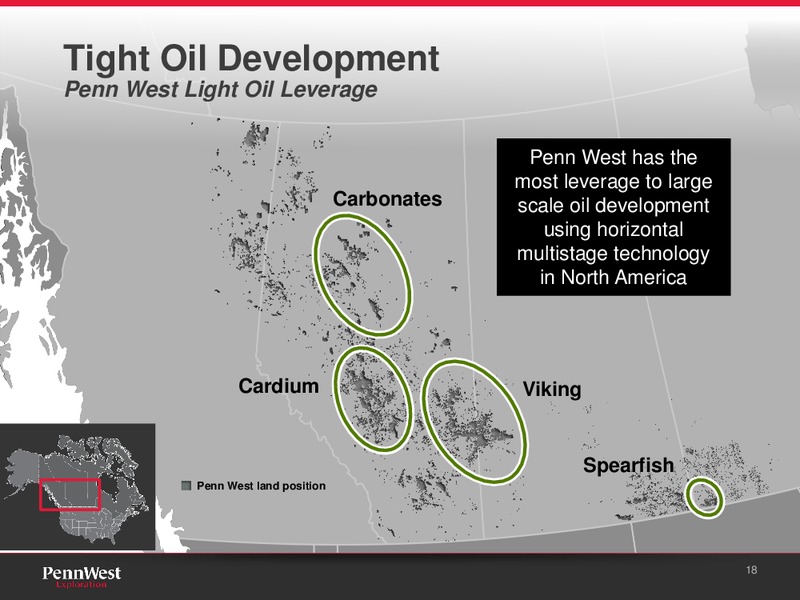 Tight Oil Development
Penn West Light Oil Leverage

Penn West has the most leverage to large scale oil development using horizontal multistage technology in North America

Carbonates

Cardium

Viking

Spearfish

Penn West land position

PennWest
Exploration

18